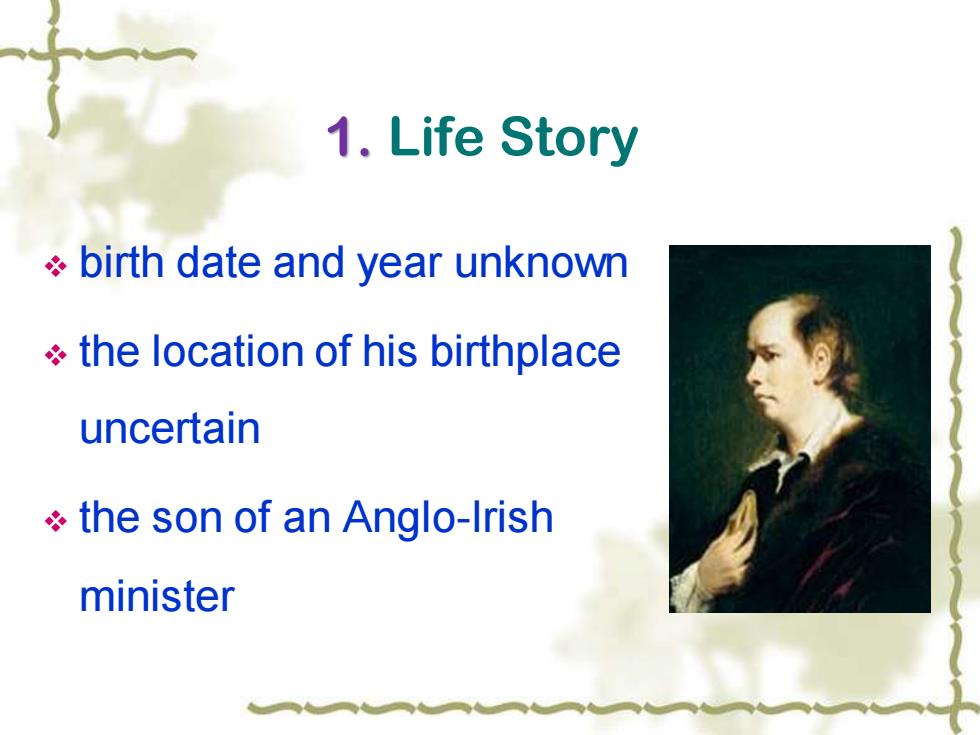 1. Life Story

❖ birth date and year unknown

❖ the location of his birthplace uncertain

❖ the son of an Anglo-Irish minister